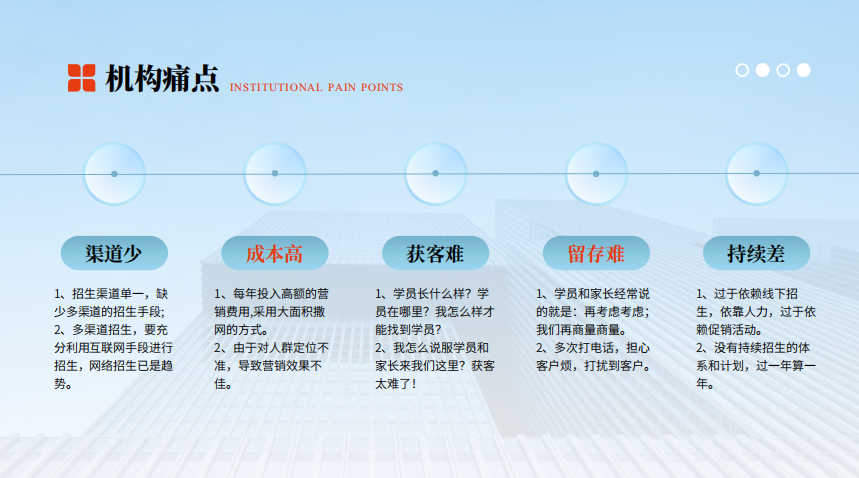 机构痛点 INSTITUTIONAL PAIN POINTS

渠道少

1、招生渠道单一，缺少多渠道的招生手段;
2、多渠道招生，要充分利用互联网手段进行招生，网络招生已是趋势。

成本高

1、每年投入高额的营销费用,采用大面积撒网的方式。
2、由于对人群定位不准，导致营销效果不佳。

获客难

1、学员长什么样？学员在哪里？我怎么样才能找到学员?
2、我怎么说服学员和家长来我们这里？获客太难了！

留存难

1、学员和家长经常说的就是：再考虑考虑；我们再商量商量。
2、多次打电话，担心客户烦，打扰到客户。

持续差

1、过于依赖线下招生，依靠人力，过于依赖促销活动。
2、没有持续招生的体系和计划，过一年算一年。